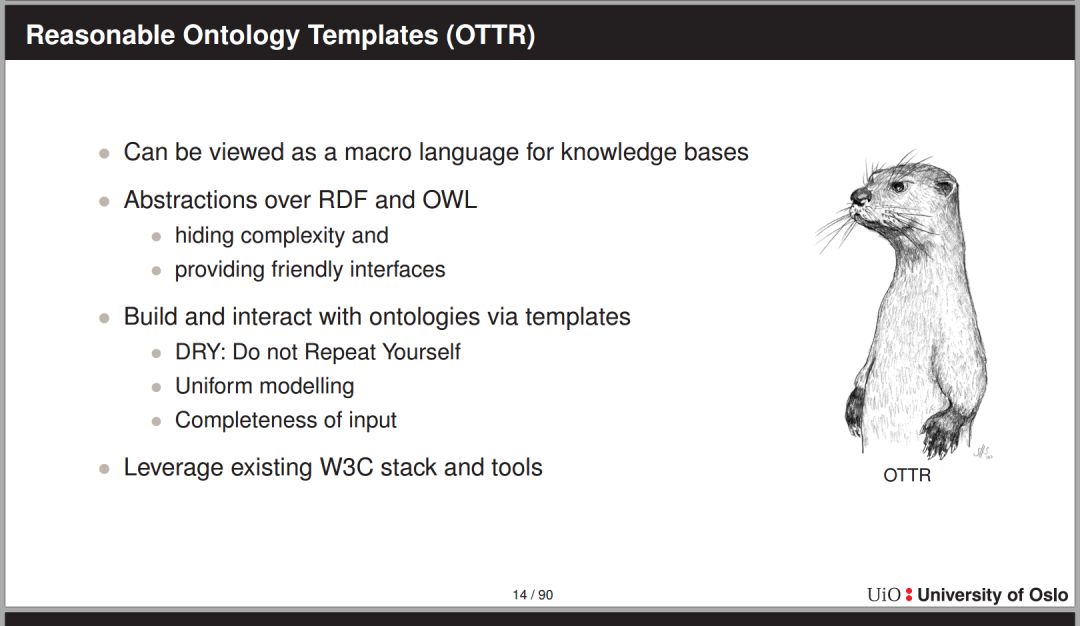 Reasonable Ontology Templates (OTTR)

- Can be viewed as a macro language for knowledge bases
- Abstractions over RDF and OWL
  - hiding complexity and
  - providing friendly interfaces
- Build and interact with ontologies via templates
  - DRY: Do not Repeat Yourself
  - Uniform modelling
  - Completeness of input
- Leverage existing W3C stack and tools

OTTR

14 / 90

UiO : University of Oslo